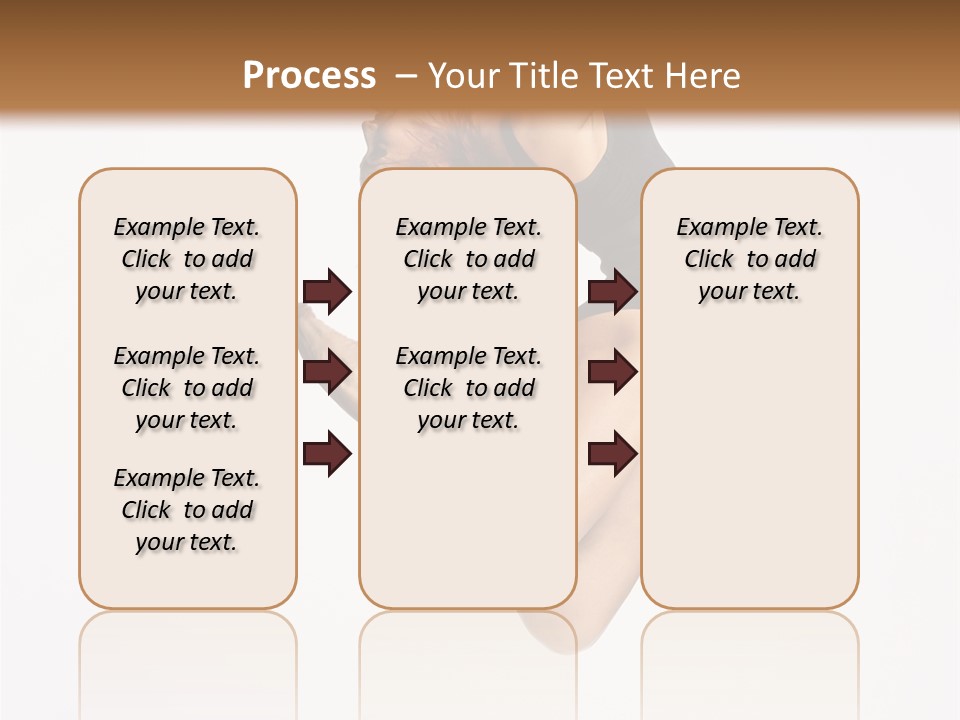 Process – Your Title Text Here

Example Text. Click to add your text.

Example Text. Click to add your text.

Example Text. Click to add your text.

Example Text. Click to add your text.

Example Text. Click to add your text.

Example Text. Click to add your text.